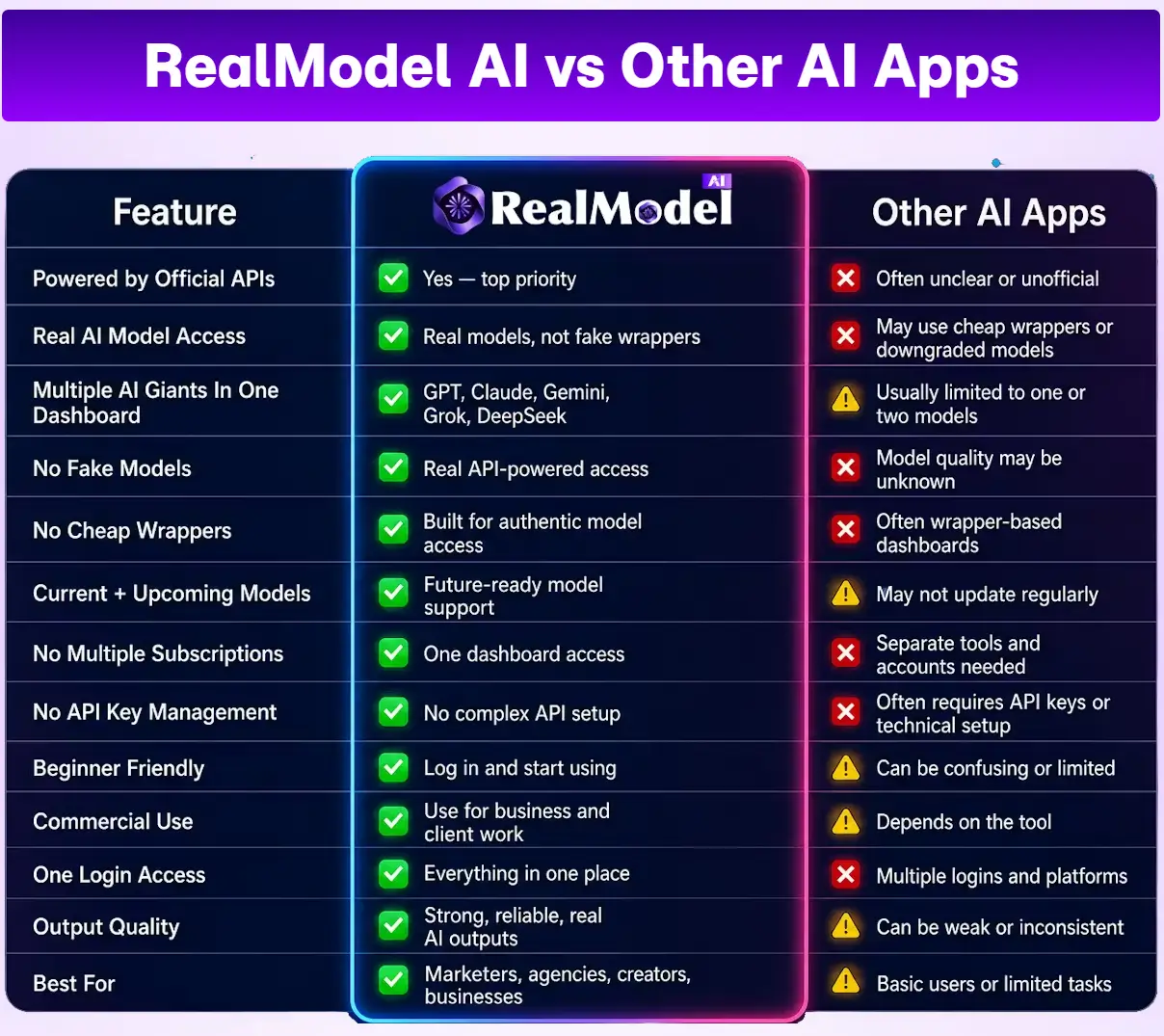 RealModel AI vs Other AI Apps

| Feature | RealModel AI | Other AI Apps |
|---|---|---|
| Powered by Official APIs | Yes — top priority | Often unclear or unofficial |
| Real AI Model Access | Real models, not fake wrappers | May use cheap wrappers or downgraded models |
| Multiple AI Giants In One Dashboard | GPT, Claude, Gemini, Grok, DeepSeek | Usually limited to one or two models |
| No Fake Models | Real API-powered access | Model quality may be unknown |
| No Cheap Wrappers | Built for authentic model access | Often wrapper-based dashboards |
| Current + Upcoming Models | Future-ready model support | May not update regularly |
| No Multiple Subscriptions | One dashboard access | Separate tools and accounts needed |
| No API Key Management | No complex API setup | Often requires API keys or technical setup |
| Beginner Friendly | Log in and start using | Can be confusing or limited |
| Commercial Use | Use for business and client work | Depends on the tool |
| One Login Access | Everything in one place | Multiple logins and platforms |
| Output Quality | Strong, reliable, real AI outputs | Can be weak or inconsistent |
| Best For | Marketers, agencies, creators, businesses | Basic users or limited tasks |